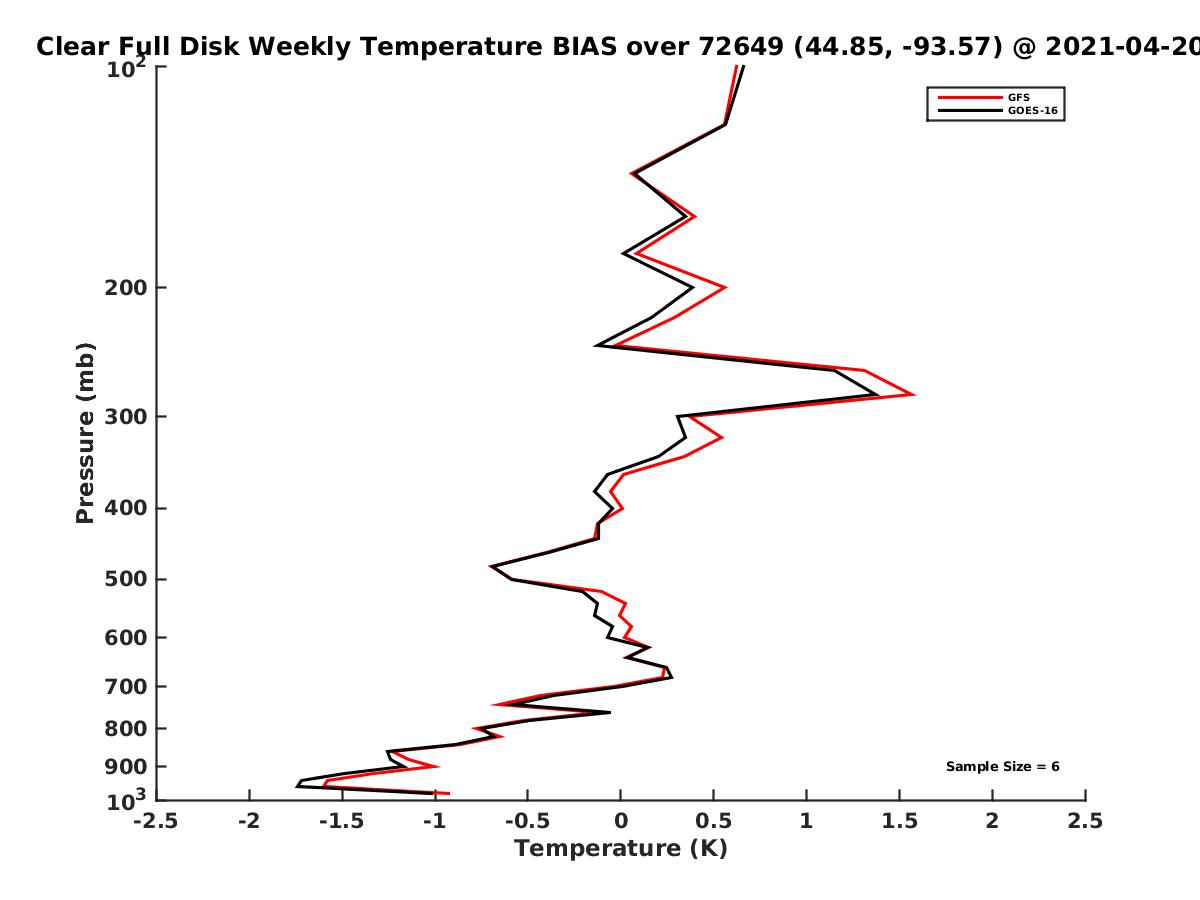 Clear Full Disk Weekly Temperature BIAS over 72649 (44.85, -93.57) @ 2021-04-20

GFS
GOES-16

Pressure (mb)

$10^2$
200
300
400
500
600
700
800
900
$10^3$

Sample Size = 6

-2.5 -2 -1.5 -1 -0.5 0 0.5 1 1.5 2 2.5

Temperature (K)